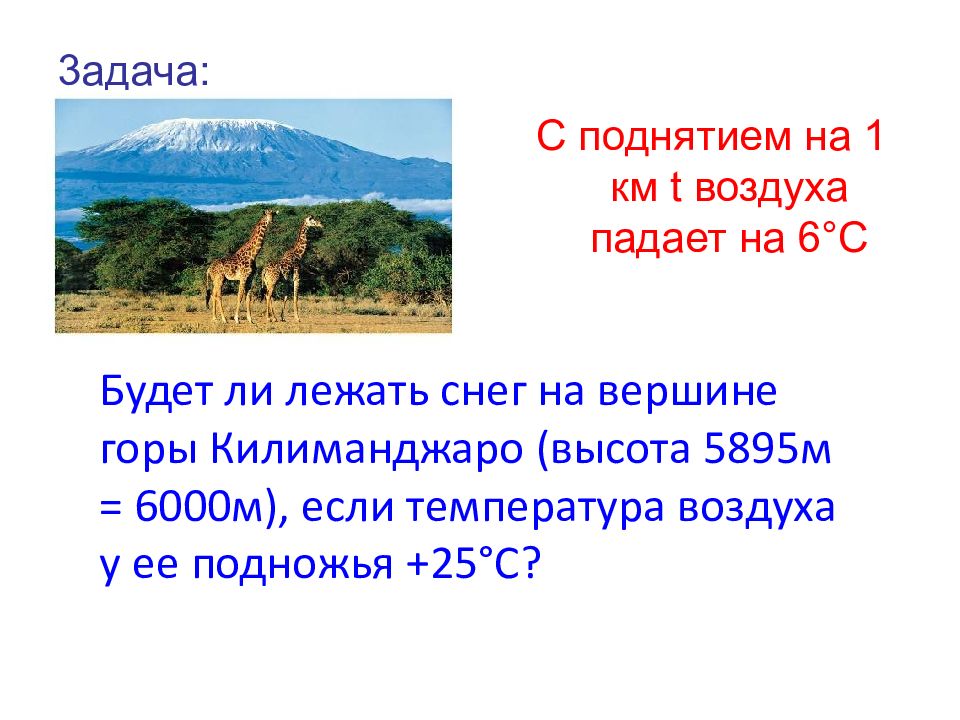 Задача:

С поднятием на 1 км t воздуха падает на 6°С

Будет ли лежать снег на вершине горы Килиманджаро (высота 5895м = 6000м), если температура воздуха у ее подножья +25°С?